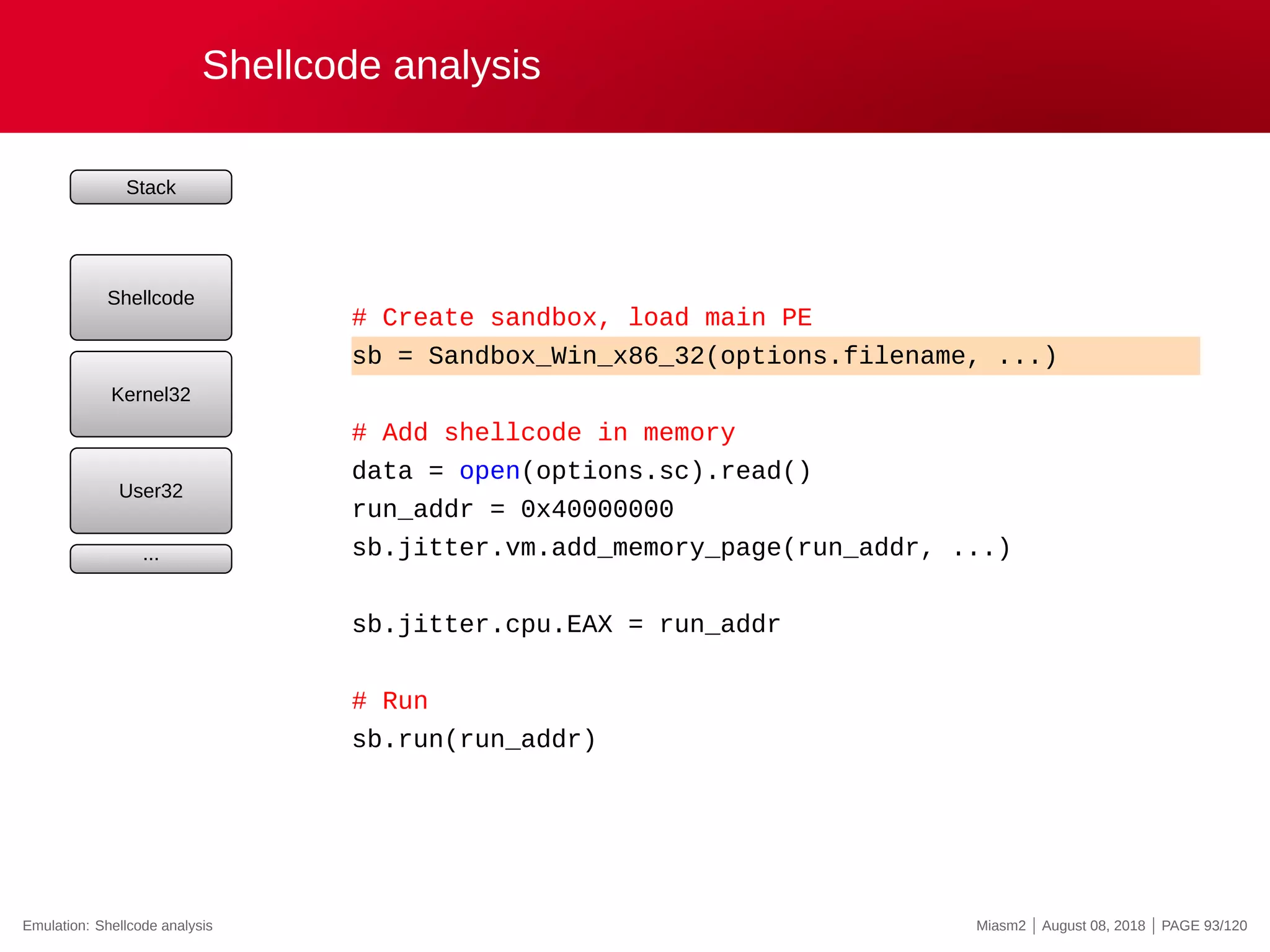 Shellcode analysis

Stack

Shellcode

Kernel32

User32

...

# Create sandbox, load main PE
sb = Sandbox_Win_x86_32(options.filename, ...)

# Add shellcode in memory
data = open(options.sc).read()
run_addr = 0x40000000
sb.jitter.vm.add_memory_page(run_addr, ...)

sb.jitter.cpu.EAX = run_addr

# Run
sb.run(run_addr)

Emulation: Shellcode analysis

Miasm2 | August 08, 2018 | PAGE 93/120